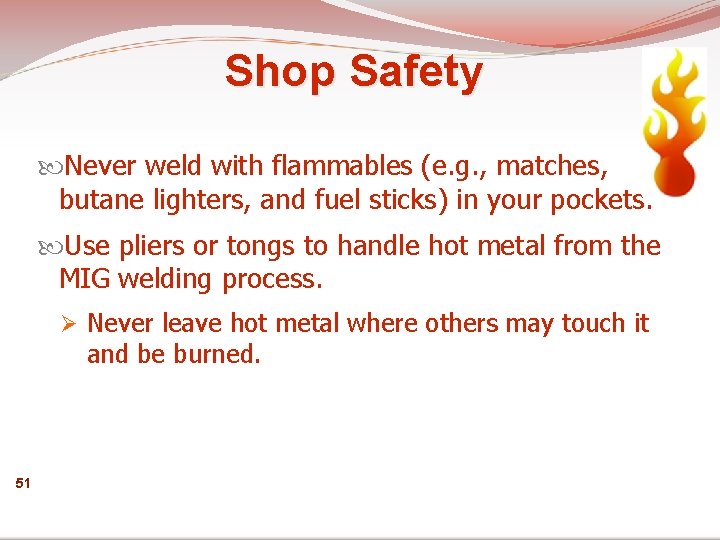 Shop Safety

Never weld with flammables (e.g., matches, butane lighters, and fuel sticks) in your pockets.

Use pliers or tongs to handle hot metal from the MIG welding process.

➢ Never leave hot metal where others may touch it and be burned.

51